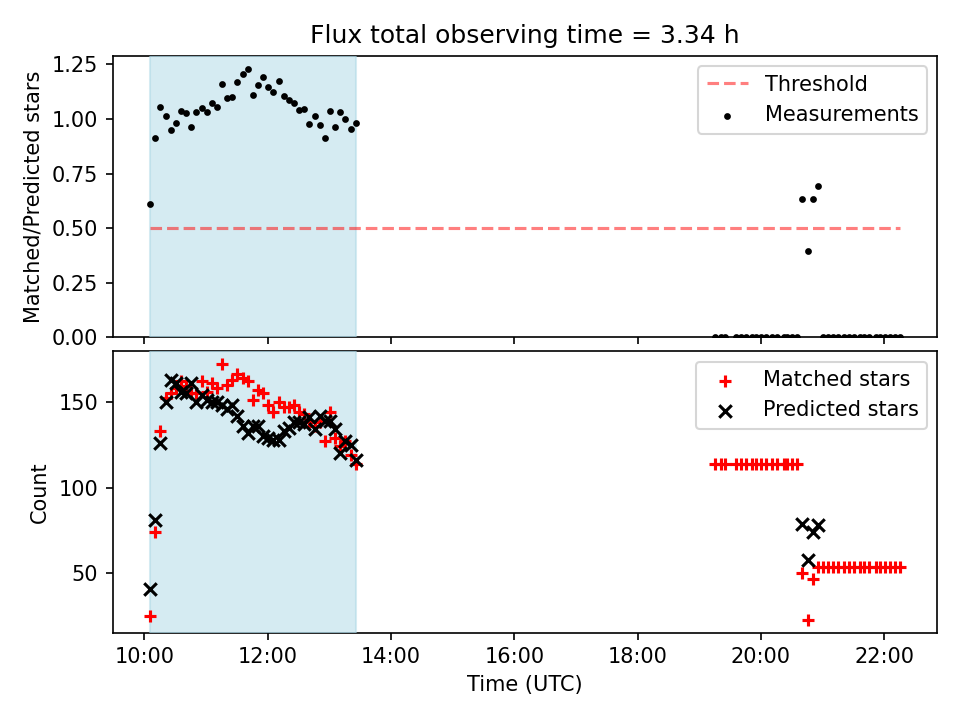 Flux total observing time = 3.34 h

Matched/Predicted stars

1.25
1.00
0.75
0.50
0.25
0.00

Threshold
Measurements

Count

150
100
50

Matched stars
Predicted stars

10:00
12:00
14:00
16:00
18:00
20:00
22:00

Time (UTC)